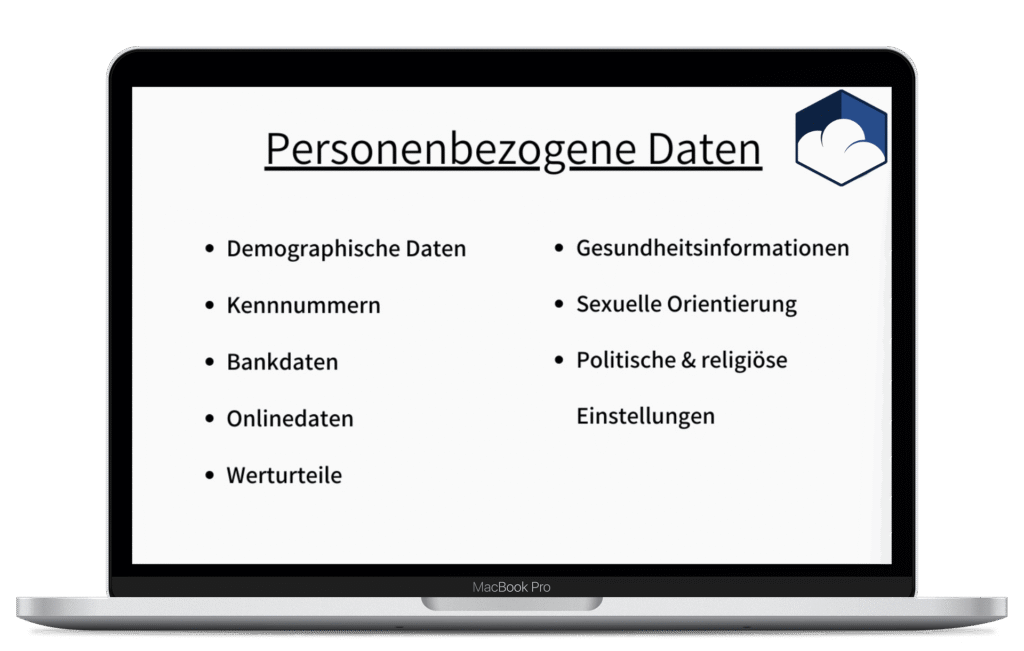 Personenbezogene Daten

- Demographische Daten
- Kennnummern
- Bankdaten
- Onlinedaten
- Werturteile

- Gesundheitsinformationen
- Sexuelle Orientierung
- Politische & religiöse Einstellungen

MacBook Pro